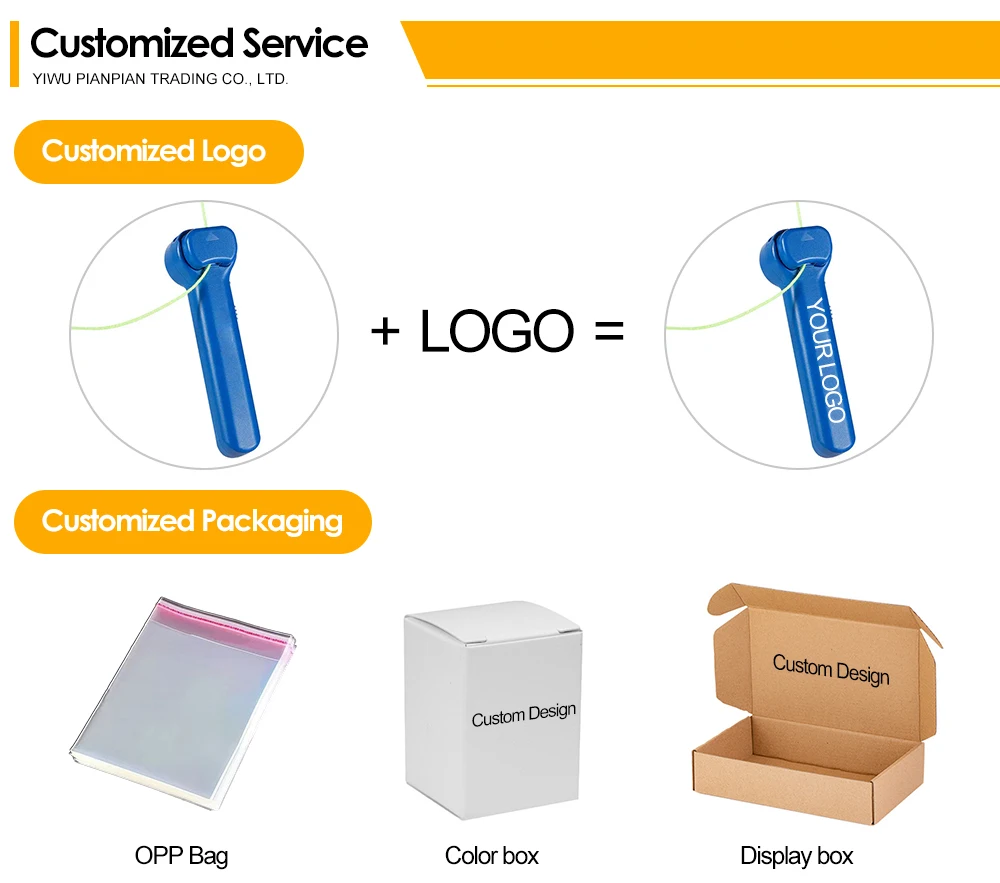 Customized Service
YIWU PIANPIAN TRADING CO., LTD.

Customized Logo

+ LOGO =

YOUR LOGO

Customized Packaging

Custom Design

Custom Design

OPP Bag

Color box

Display box